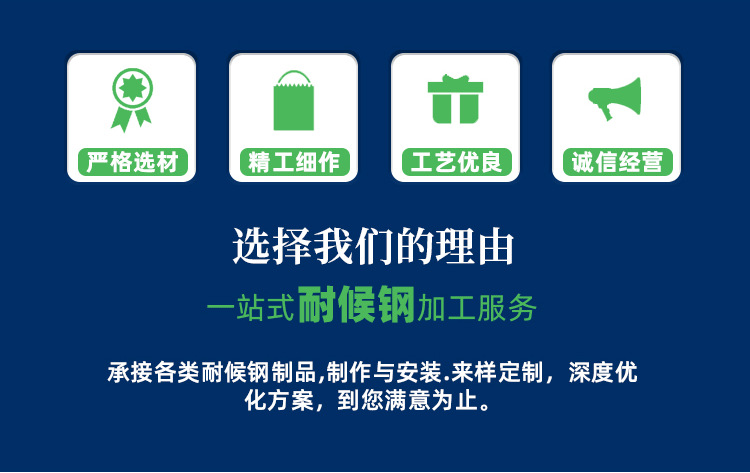 严格选材

精工细作

工艺优良

诚信经营

选择我们的理由

一站式耐候钢加工服务

承接各类耐候钢制品,制作与安装.来样定制，深度优化方案，到您满意为止。